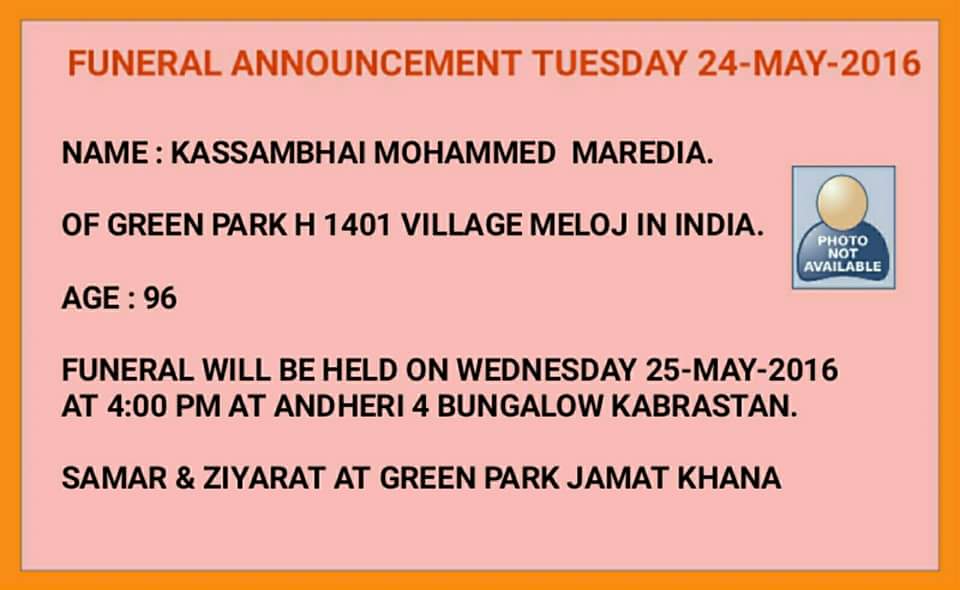 FUNERAL ANNOUNCEMENT TUESDAY 24-MAY-2016

NAME : KASSAMBHAI MOHAMMED MAREDIA.

OF GREEN PARK H 1401 VILLAGE MELOJ IN INDIA.

PHOTO NOT AVAILABLE

AGE : 96

FUNERAL WILL BE HELD ON WEDNESDAY 25-MAY-2016 AT 4:00 PM AT ANDHERI 4 BUNGALOW KABRASTAN.

SAMAR & ZIYARAT AT GREEN PARK JAMAT KHANA